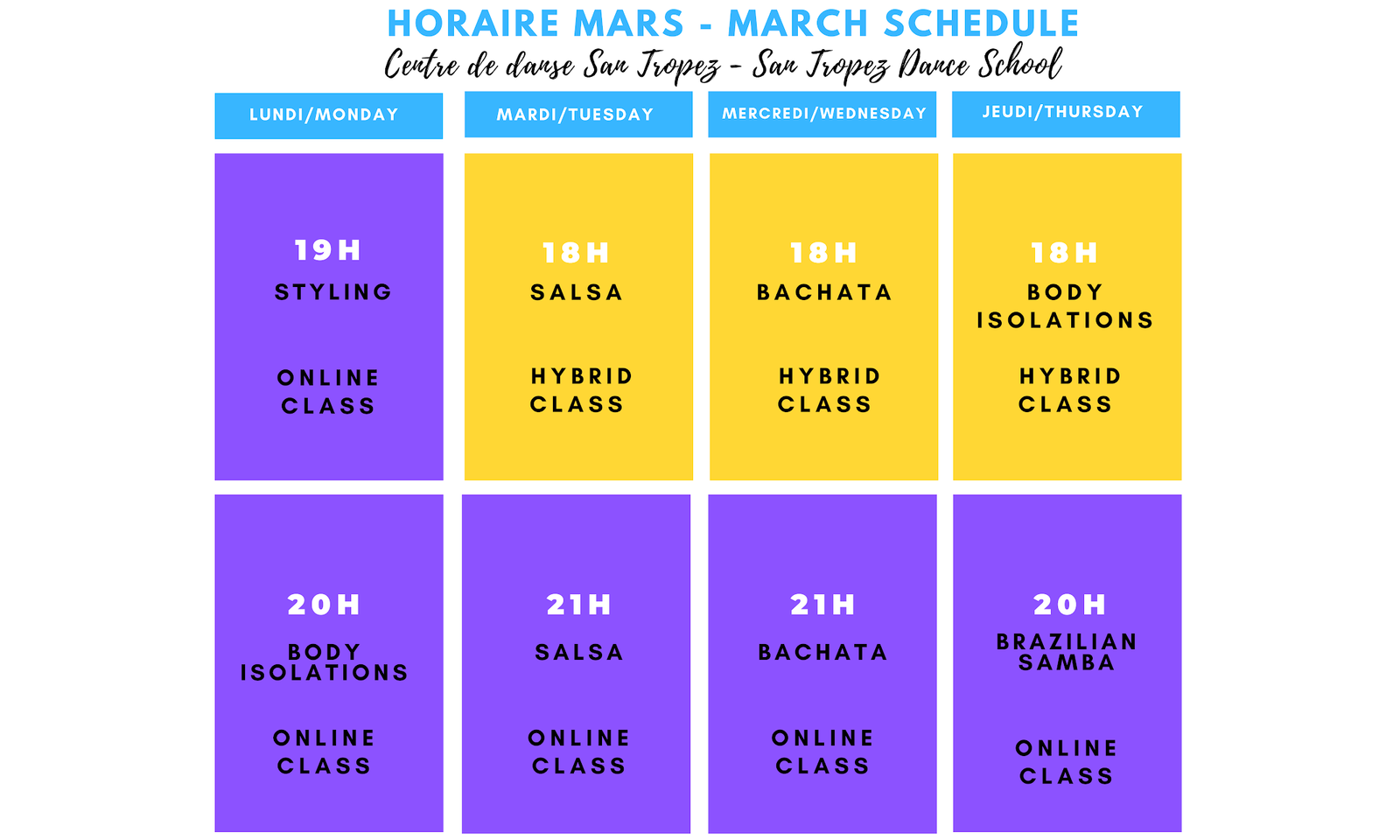 HORAIRE MARS - MARCH SCHEDULE
Centre de danse San Tropez - San Tropez Dance School

| LUNDI/MONDAY | MARDI/TUESDAY | MERCREDI/WEDNESDAY | JEUDI/THURSDAY |
|---|---|---|---|
| 19H STYLING ONLINE CLASS | 18H SALSA HYBRID CLASS | 18H BACHATA HYBRID CLASS | 18H BODY ISOLATIONS HYBRID CLASS |
| 20H BODY ISOLATIONS ONLINE CLASS | 21H SALSA ONLINE CLASS | 21H BACHATA ONLINE CLASS | 20H BRAZILIAN SAMBA ONLINE CLASS |